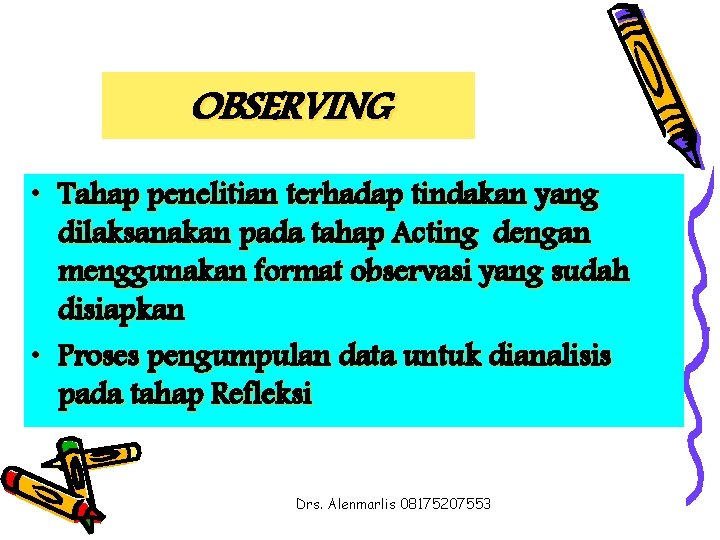 OBSERVING

• Tahap penelitian terhadap tindakan yang dilaksanakan pada tahap Acting dengan menggunakan format observasi yang sudah disiapkan

• Proses pengumpulan data untuk dianalisis pada tahap Refleksi

Drs. Alenmarlis 08175207553